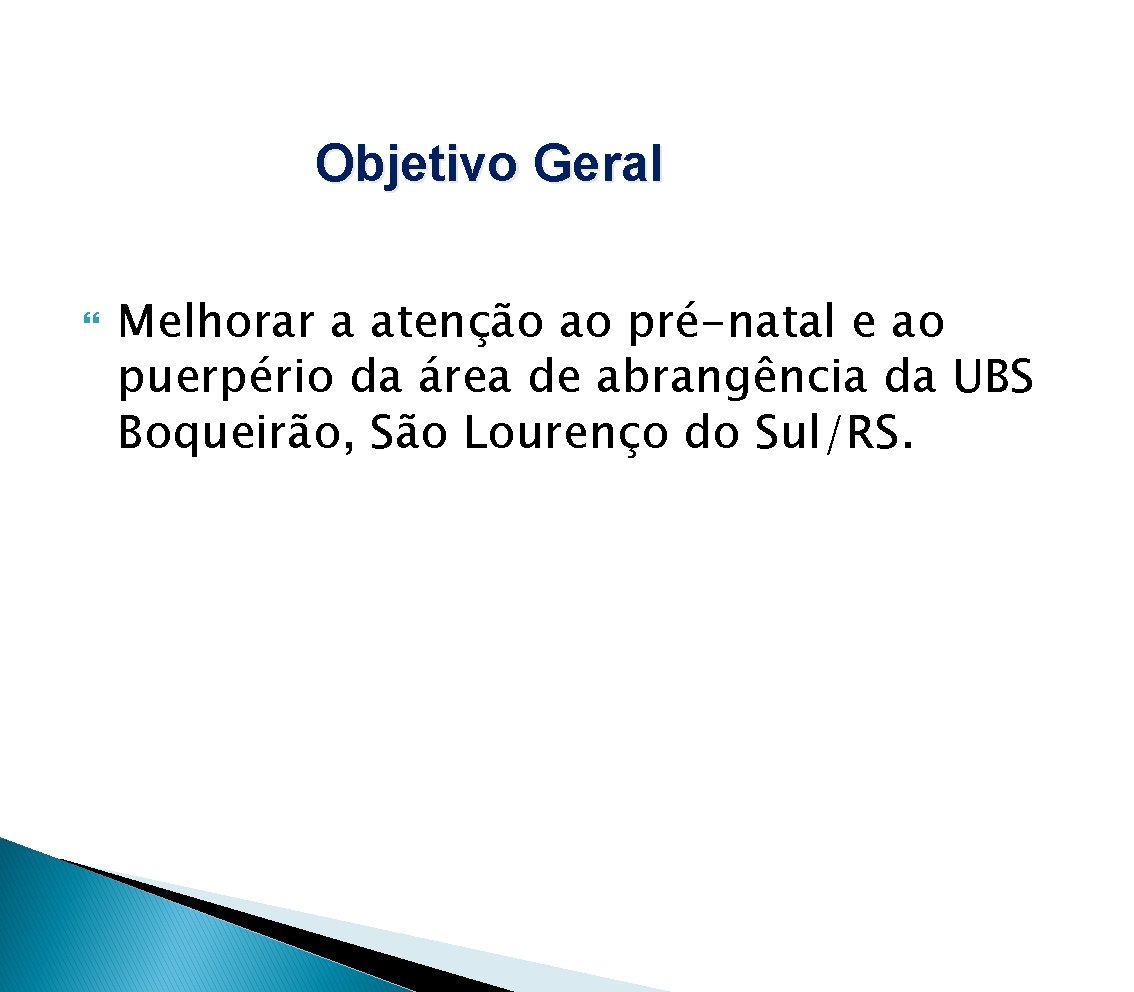 Objetivo Geral

Melhorar a atenção ao pré-natal e ao puerpério da área de abrangência da UBS Boqueirão, São Lourenço do Sul/RS.